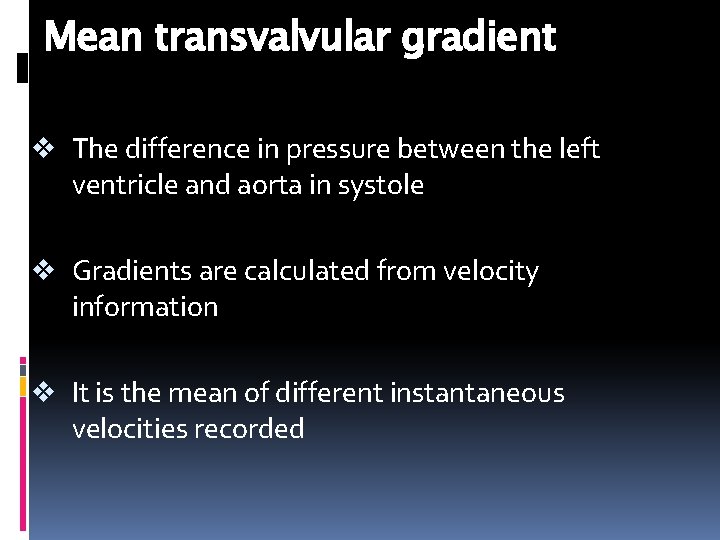 Mean transvalvular gradient

❖ The difference in pressure between the left ventricle and aorta in systole

❖ Gradients are calculated from velocity information

❖ It is the mean of different instantaneous velocities recorded